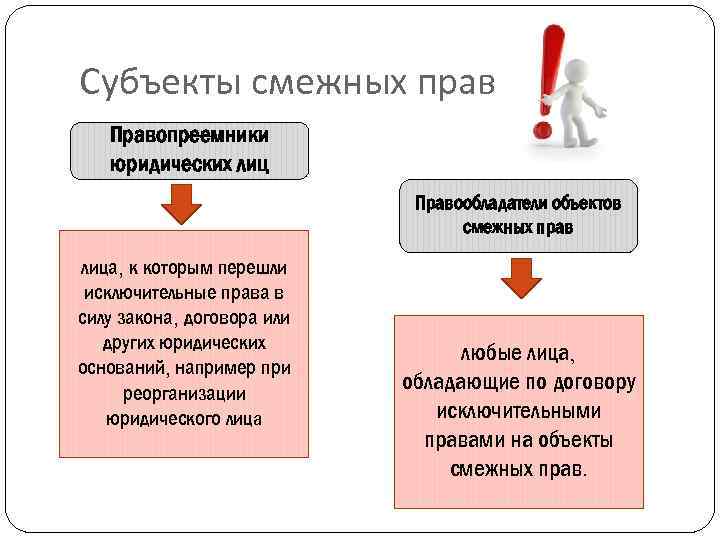 Субъекты смежных прав

Правопреемники юридических лиц

лица, к которым перешли исключительные права в силу закона, договора или других юридических оснований, например при реорганизации юридического лица

Правообладатели объектов смежных прав

любые лица, обладающие по договору исключительными правами на объекты смежных прав.